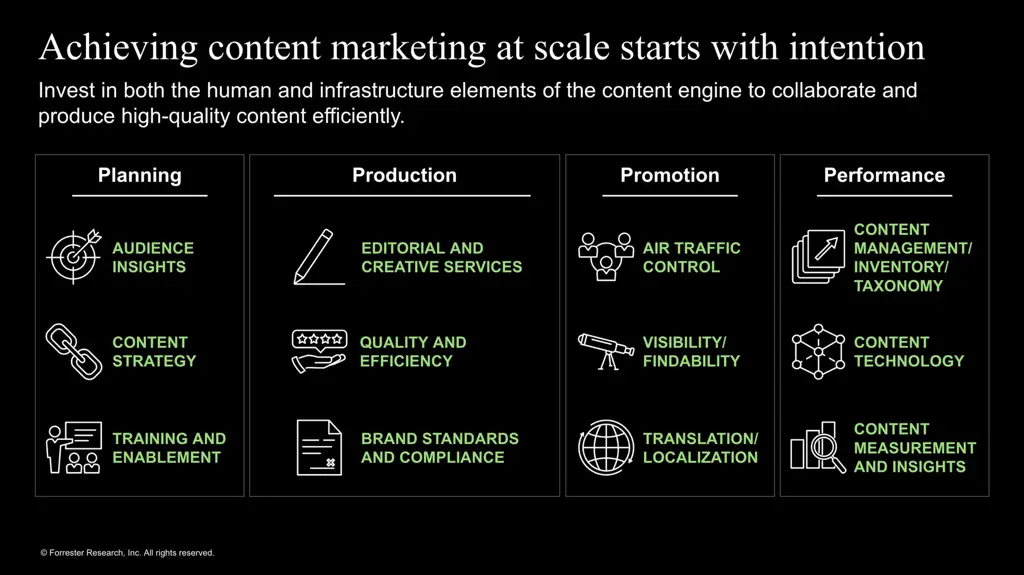 Achieving content marketing at scale starts with intention

Invest in both the human and infrastructure elements of the content engine to collaborate and produce high-quality content efficiently.

Planning

AUDIENCE INSIGHTS

CONTENT STRATEGY

TRAINING AND ENABLEMENT

Production

EDITORIAL AND CREATIVE SERVICES

QUALITY AND EFFICIENCY

BRAND STANDARDS AND COMPLIANCE

Promotion

AIR TRAFFIC CONTROL

VISIBILITY/ FINDABILITY

TRANSLATION/ LOCALIZATION

Performance

CONTENT MANAGEMENT/ INVENTORY/ TAXONOMY

CONTENT TECHNOLOGY

CONTENT MEASUREMENT AND INSIGHTS

© Forrester Research, Inc. All rights reserved.